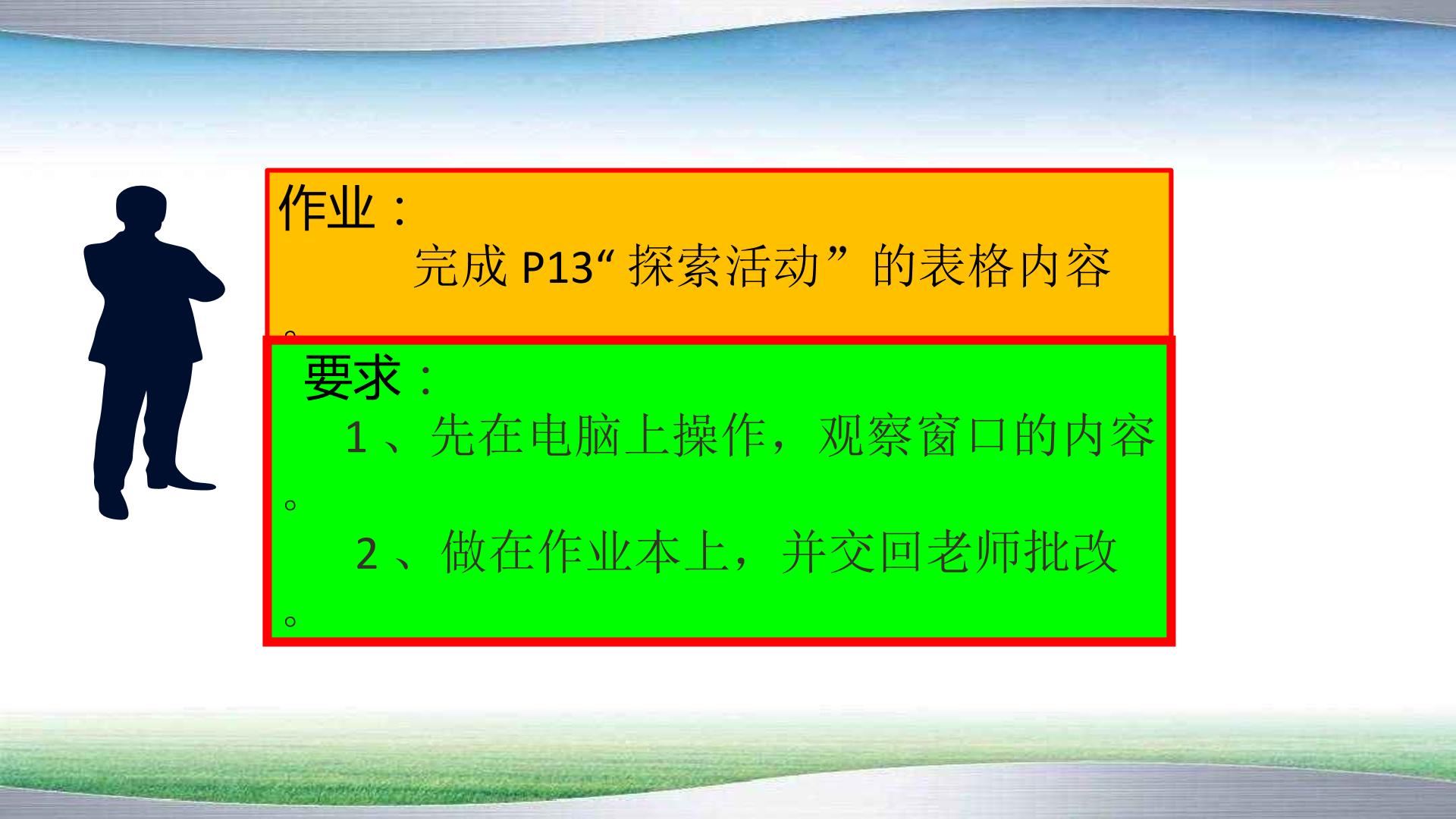 作业：

完成P13“探索活动”的表格内容。

要求：

1、先在电脑上操作，观察窗口的内容。

2、做在作业本上，并交回老师批改。